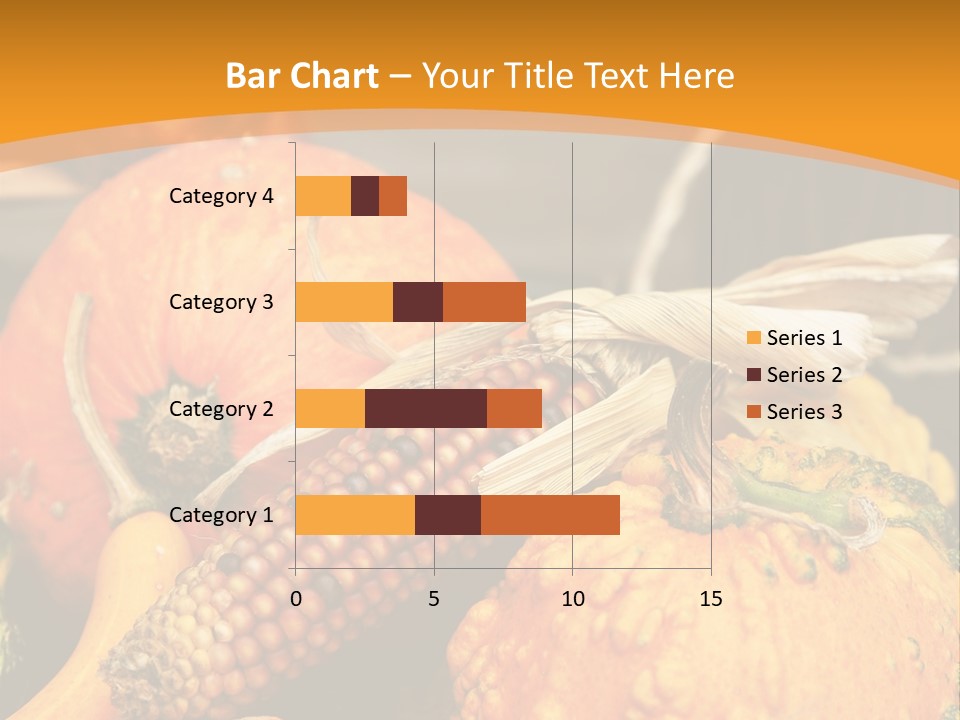 Bar Chart – Your Title Text Here

Category 4
Category 3
Category 2
Category 1

0
5
10
15

Series 1
Series 2
Series 3